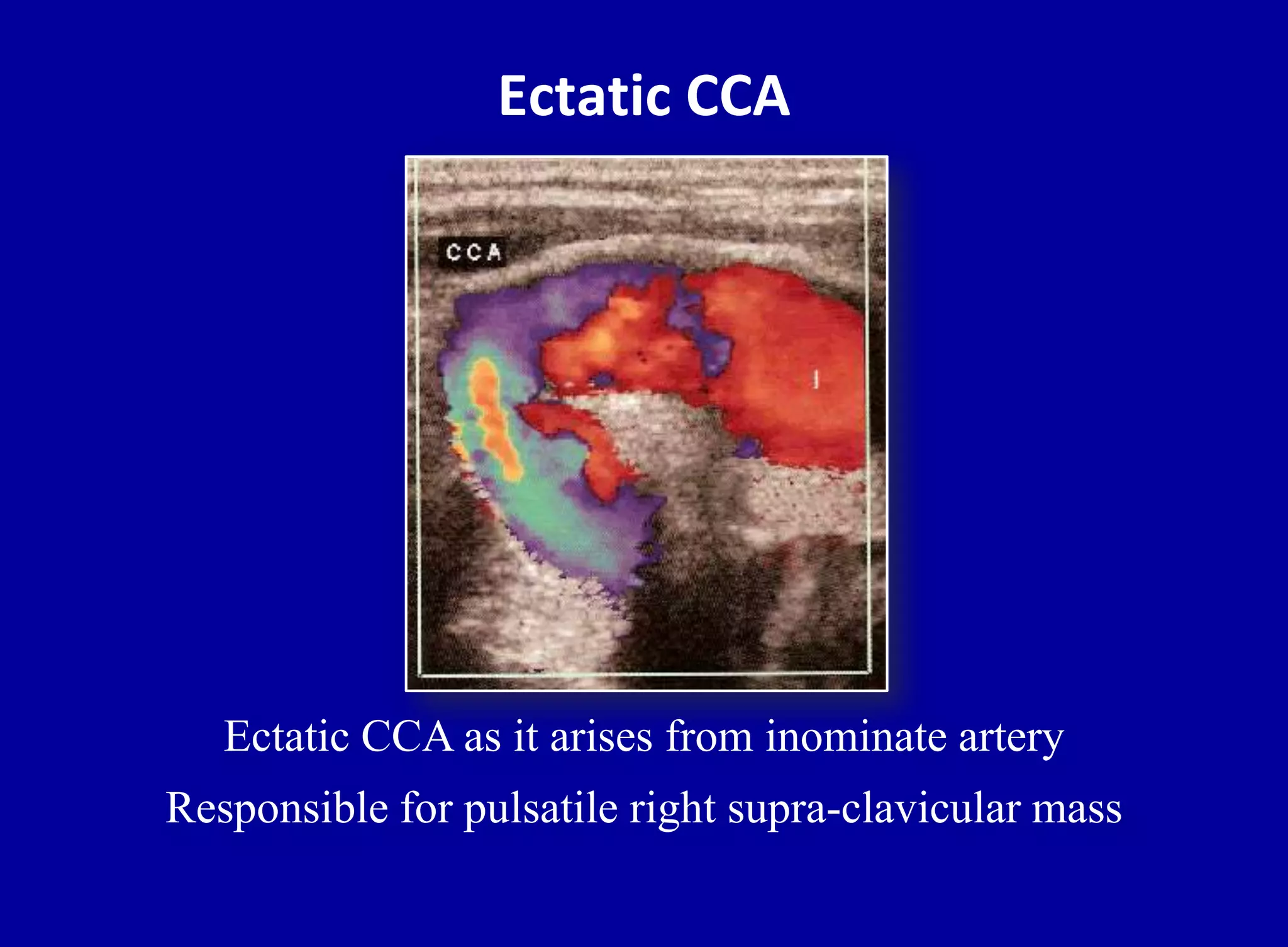 Ectatic CCA

CCA

Ectatic CCA as it arises from inominate artery

Responsible for pulsatile right supra-clavicular mass